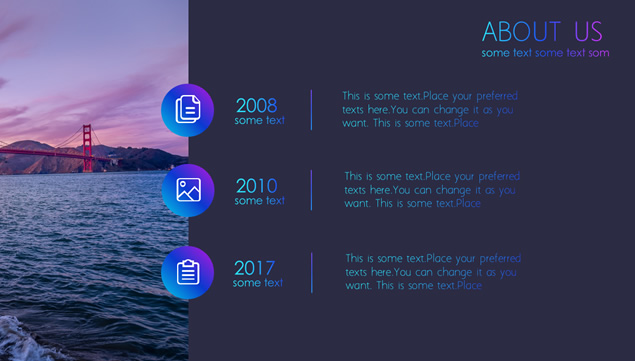 ABOUT US
some text some text som

2008
some text

This is some text.Place your preferred texts here.You can change it as you want. This is some text.Place

2010
some text

This is some text.Place your preferred texts here.You can change it as you want. This is some text.Place

2017
some text

This is some text.Place your preferred texts here.You can change it as you want. This is some text.Place